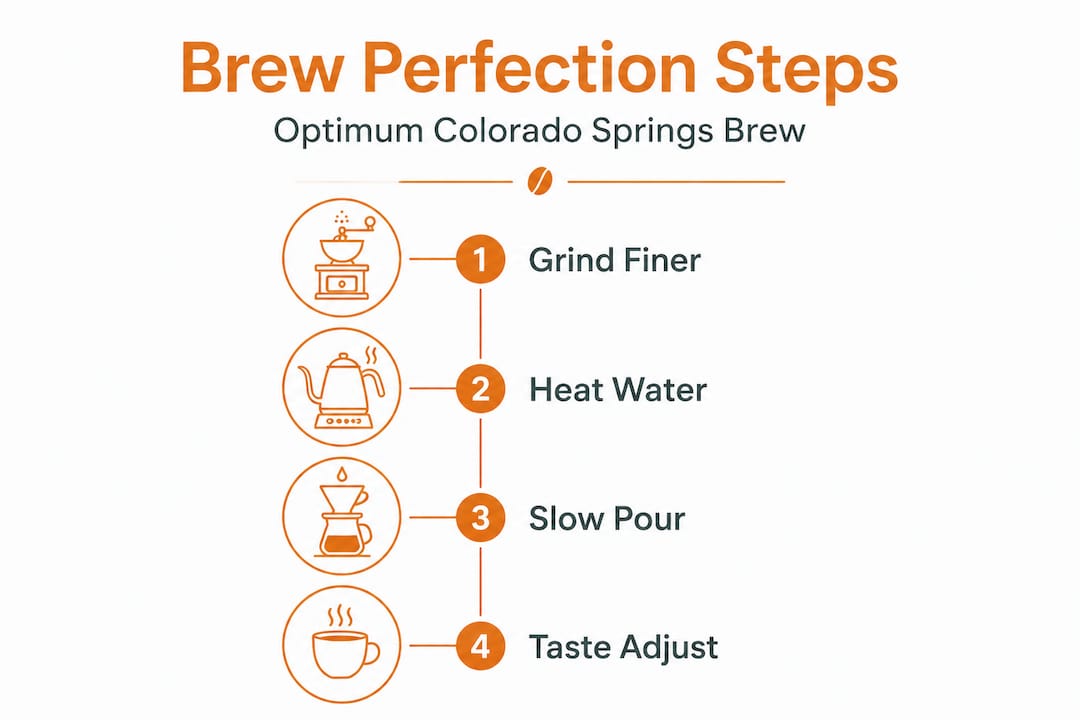 Brew Perfection Steps
Optimum Colorado Springs Brew

1 Grind Finer

2 Heat Water

3 Slow Pour

4 Taste Adjust